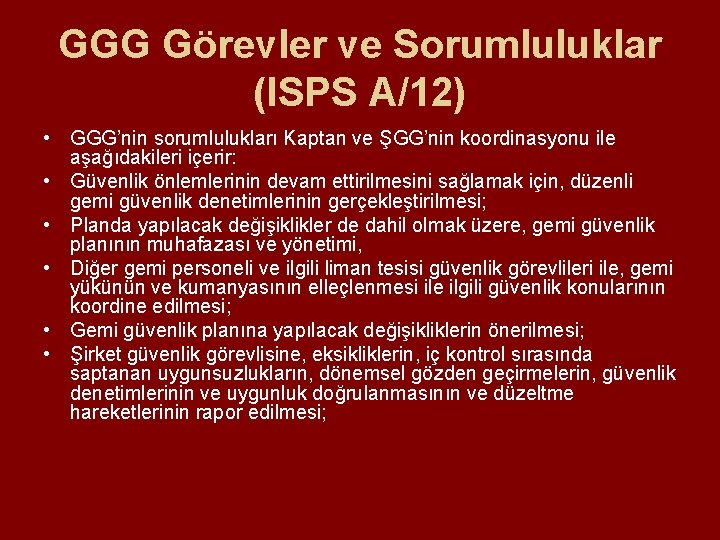 GGG Görevler ve Sorumluluklar (ISPS A/12)

• GGG'nin sorumlulukları Kaptan ve ŞGG'nin koordinasyonu ile aşağıdakileri içerir:
• Güvenlik önlemlerinin devam ettirilmesini sağlamak için, düzenli gemi güvenlik denetimlerinin gerçekleştirilmesi;
• Planda yapılacak değişiklikler de dahil olmak üzere, gemi güvenlik planının muhafazası ve yönetimi,
• Diğer gemi personeli ve ilgili liman tesisi güvenlik görevlileri ile, gemi yükünün ve kumanyasının elleçlenmesi ile ilgili güvenlik konularının koordine edilmesi;
• Gemi güvenlik planına yapılacak değişikliklerin önerilmesi;
• Şirket güvenlik görevlisine, eksikliklerin, iç kontrol sırasında saptanan uygunsuzlukların, dönemsel gözden geçirmelerin, güvenlik denetimlerinin ve uygunluk doğrulanmasının ve düzeltme hareketlerinin rapor edilmesi;